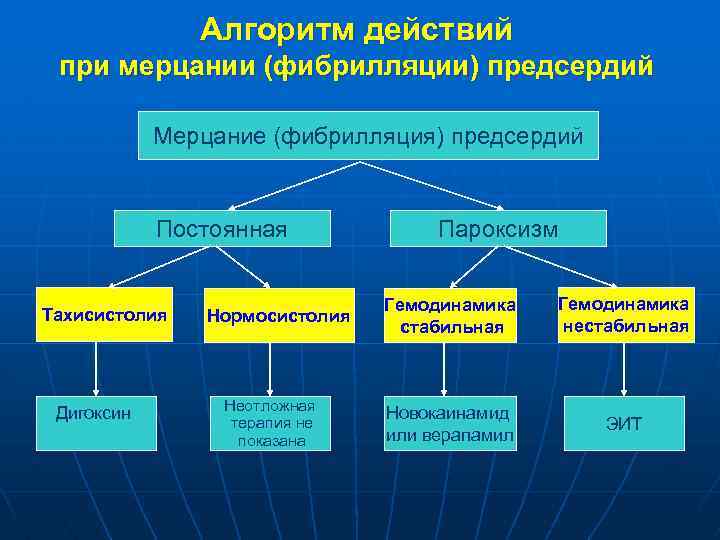 Алгоритм действий
при мерцании (фибрилляции) предсердий

Мерцание (фибрилляция) предсердий

Постоянная

Пароксизм

Тахисистолия

Нормосистолия

Гемодинамика стабильная

Гемодинамика нестабильная

Дигоксин

Неотложная терапия не показана

Новокаинамид или верапамил

ЭИТ